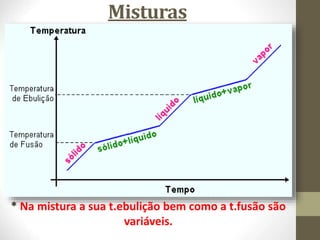 Misturas

Temperatura

Temperatura de Ebulição

Temperatura de Fusão

sólido

sólido+líquido

líquido

líquido+vapor

vapor

Tempo

* Na mistura a sua t.ebulição bem como a t.fusão são variáveis.